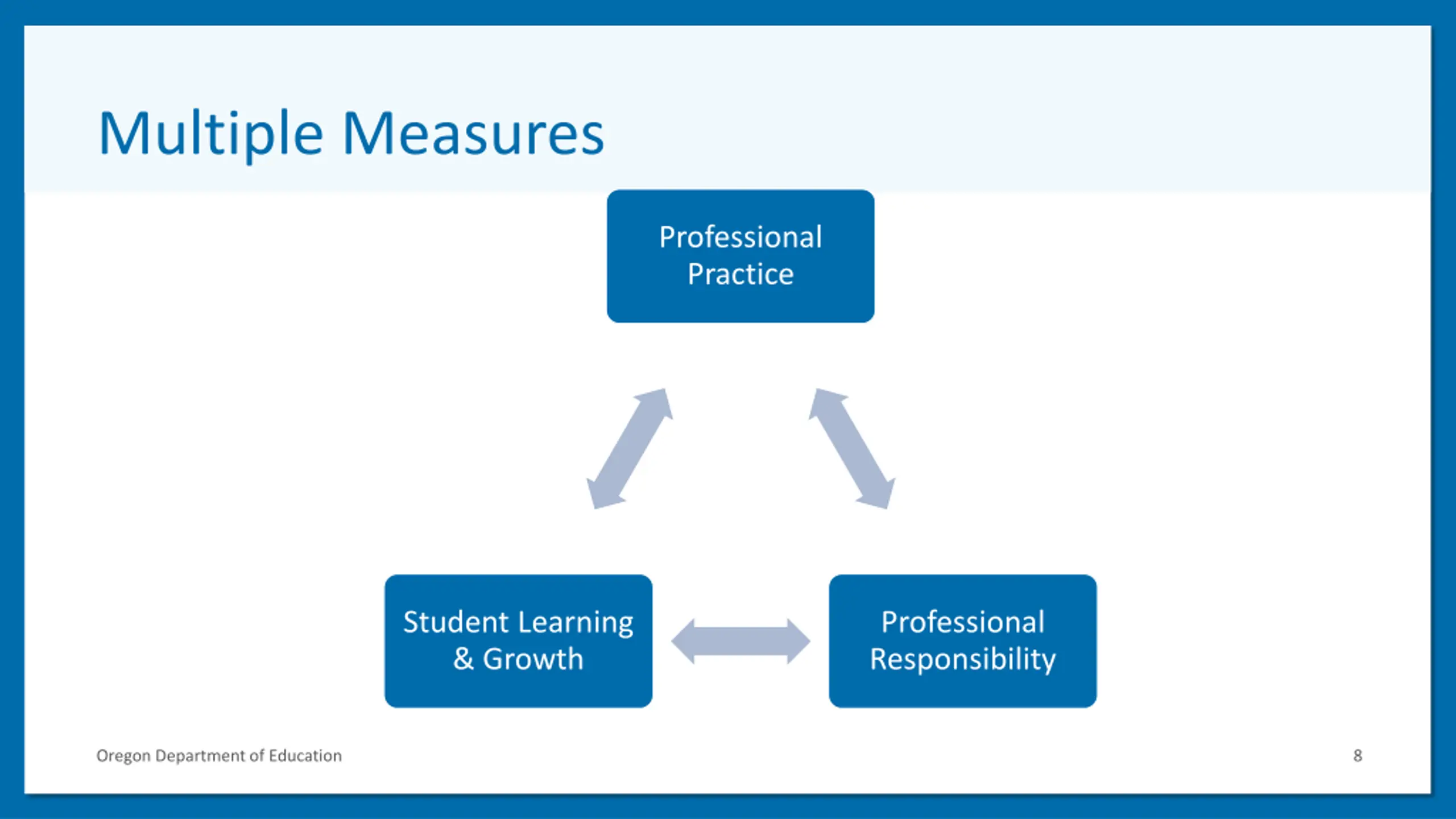 Multiple Measures

Professional Practice

Student Learning & Growth

Professional Responsibility

Oregon Department of Education

8